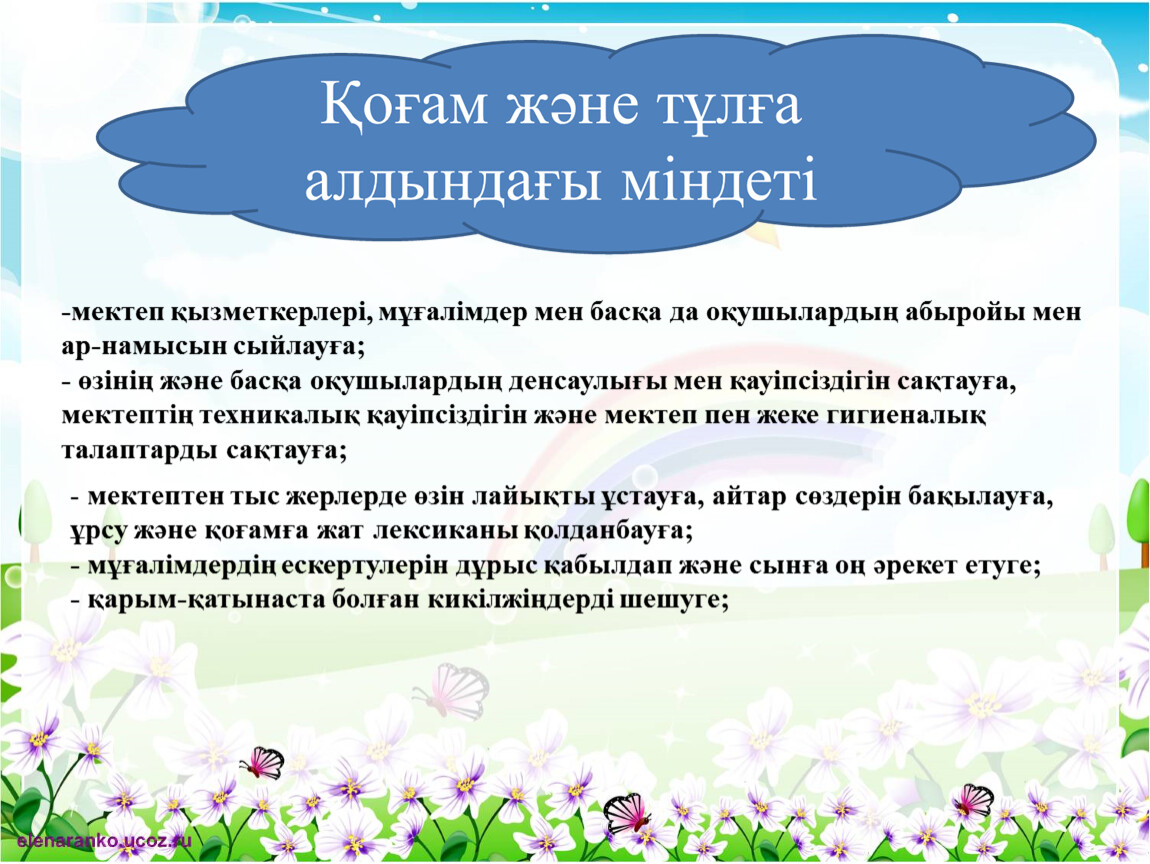 Қоғам және тұлға алдындағы міндеті

-мектеп қызметкерлері, мұғалімдер мен басқа да оқушылардың абыройы мен ар-намысын сыйлауға;
- өзінің және басқа оқушылардың денсаулығы мен қауіпсіздігін сақтауға, мектептің техникалық қауіпсіздігін және мектеп пен жеке гигиеналық талаптарды сақтауға;

- мектептен тыс жерлерде өзін лайықты ұстауға, айтар сөздерін бақылауға, ұрсу және қоғамға жат лексиканы қолданбауға;
- мұғалімдердің ескертулерін дұрыс қабылдап және сынға оң әрекет етуге;
- қарым-қатынаста болған кикілжіңдерді шешуге;

elenaranko.ucoz.ru